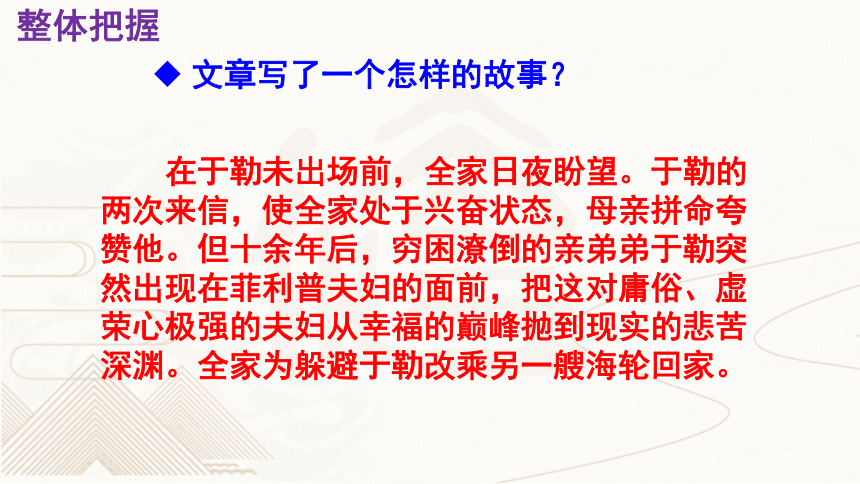 整体把握

◆ 文章写了一个怎样的故事？

在于勒未出场前，全家日夜盼望。于勒的两次来信，使全家处于兴奋状态，母亲拼命夸赞他。但十余年后，穷困潦倒的亲弟弟于勒突然出现在菲利普夫妇的面前，把这对庸俗、虚荣心极强的夫妇从幸福的巅峰抛到现实的悲苦深渊。全家为躲避于勒改乘另一艘海轮回家。